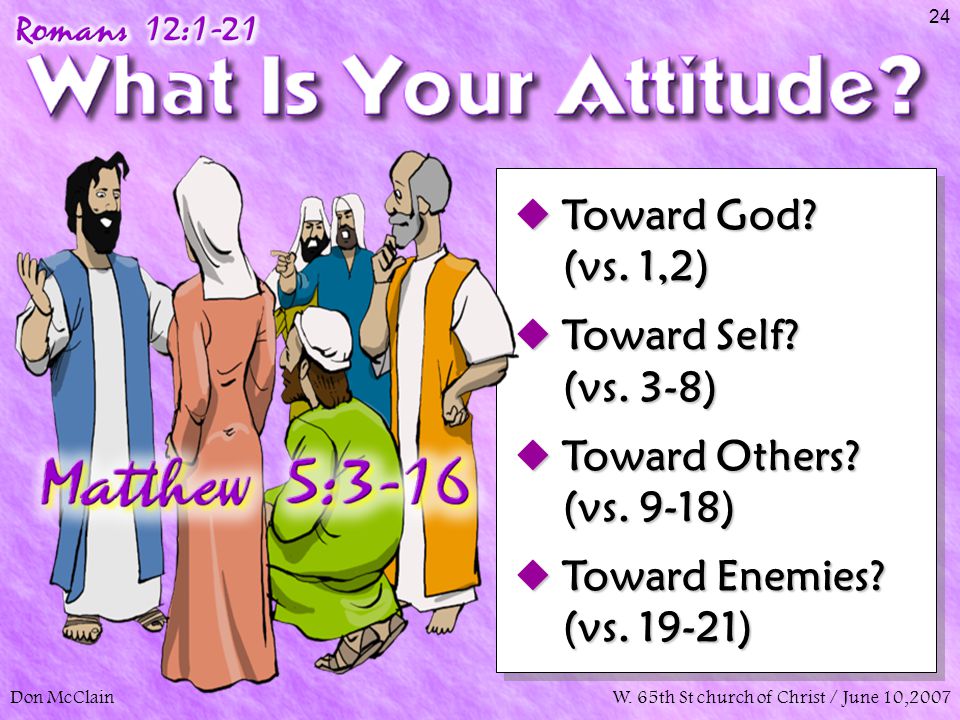 24

Romans 12:1-21

What Is Your Attitude?

Matthew 5:3-16

◆ Toward God? (vs. 1,2)

◆ Toward Self? (vs. 3-8)

◆ Toward Others? (vs. 9-18)

◆ Toward Enemies? (vs. 19-21)

Don McClain

W. 65th St church of Christ / June 10,2007